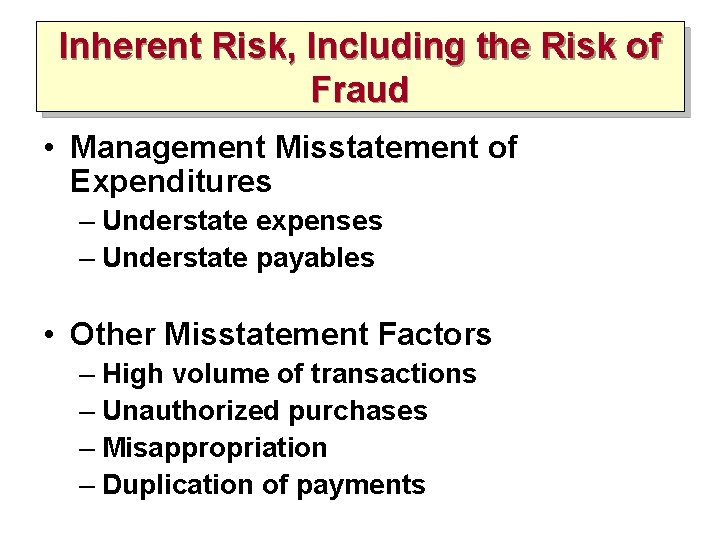 Inherent Risk, Including the Risk of Fraud

• Management Misstatement of Expenditures
– Understate expenses
– Understate payables

• Other Misstatement Factors
– High volume of transactions
– Unauthorized purchases
– Misappropriation
– Duplication of payments